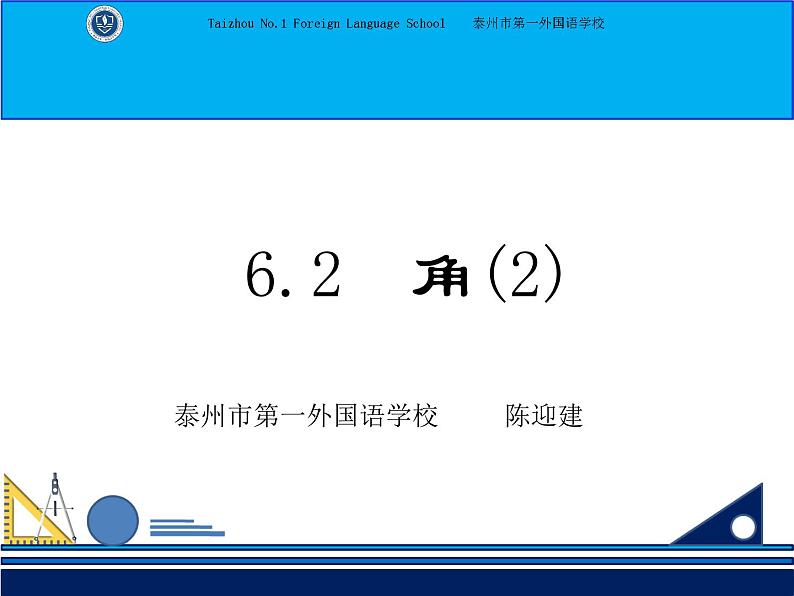 Taizhou No.1 Foreign Language School 泰州市第一外国语学校

6.2 角(2)

泰州市第一外国语学校 陈迎建